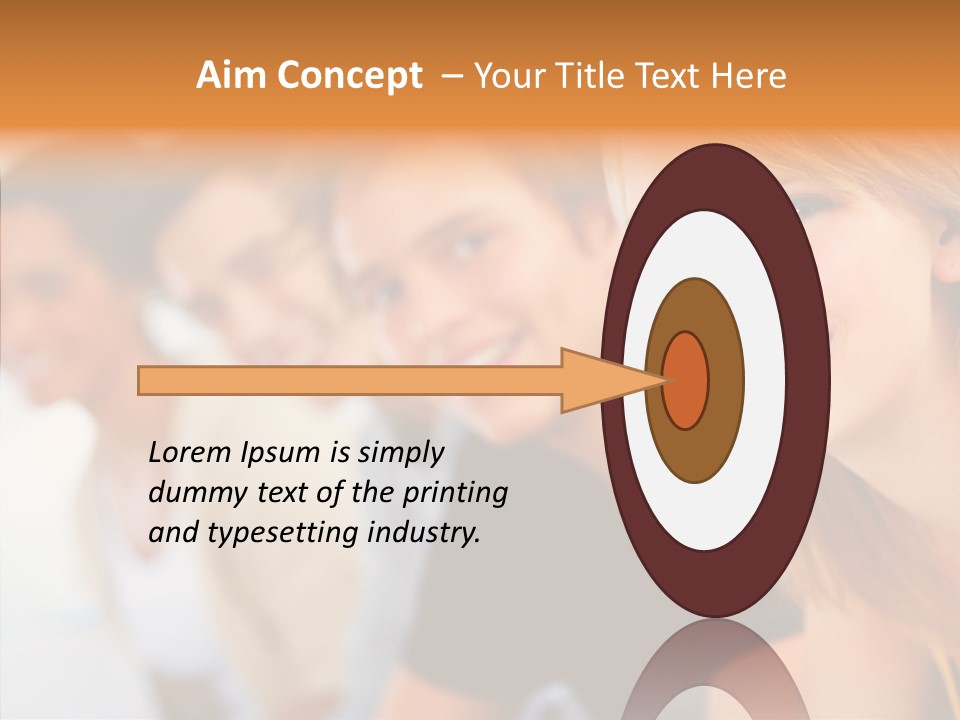 Aim Concept – Your Title Text Here

Lorem Ipsum is simply dummy text of the printing and typesetting industry.